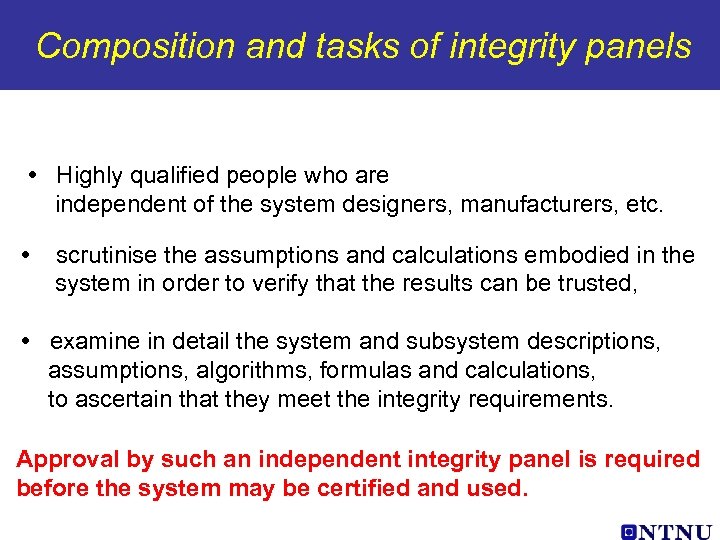 Composition and tasks of integrity panels

• Highly qualified people who are independent of the system designers, manufacturers, etc.

• scrutinise the assumptions and calculations embodied in the system in order to verify that the results can be trusted,

• examine in detail the system and subsystem descriptions, assumptions, algorithms, formulas and calculations, to ascertain that they meet the integrity requirements.

Approval by such an independent integrity panel is required before the system may be certified and used.

NTNU